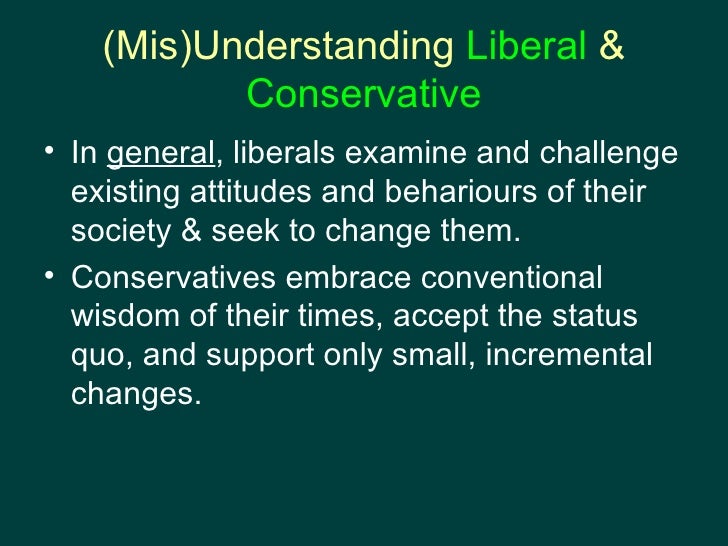 (Mis)Understanding Liberal & Conservative

• In general, liberals examine and challenge existing attitudes and behariours of their society & seek to change them.

• Conservatives embrace conventional wisdom of their times, accept the status quo, and support only small, incremental changes.